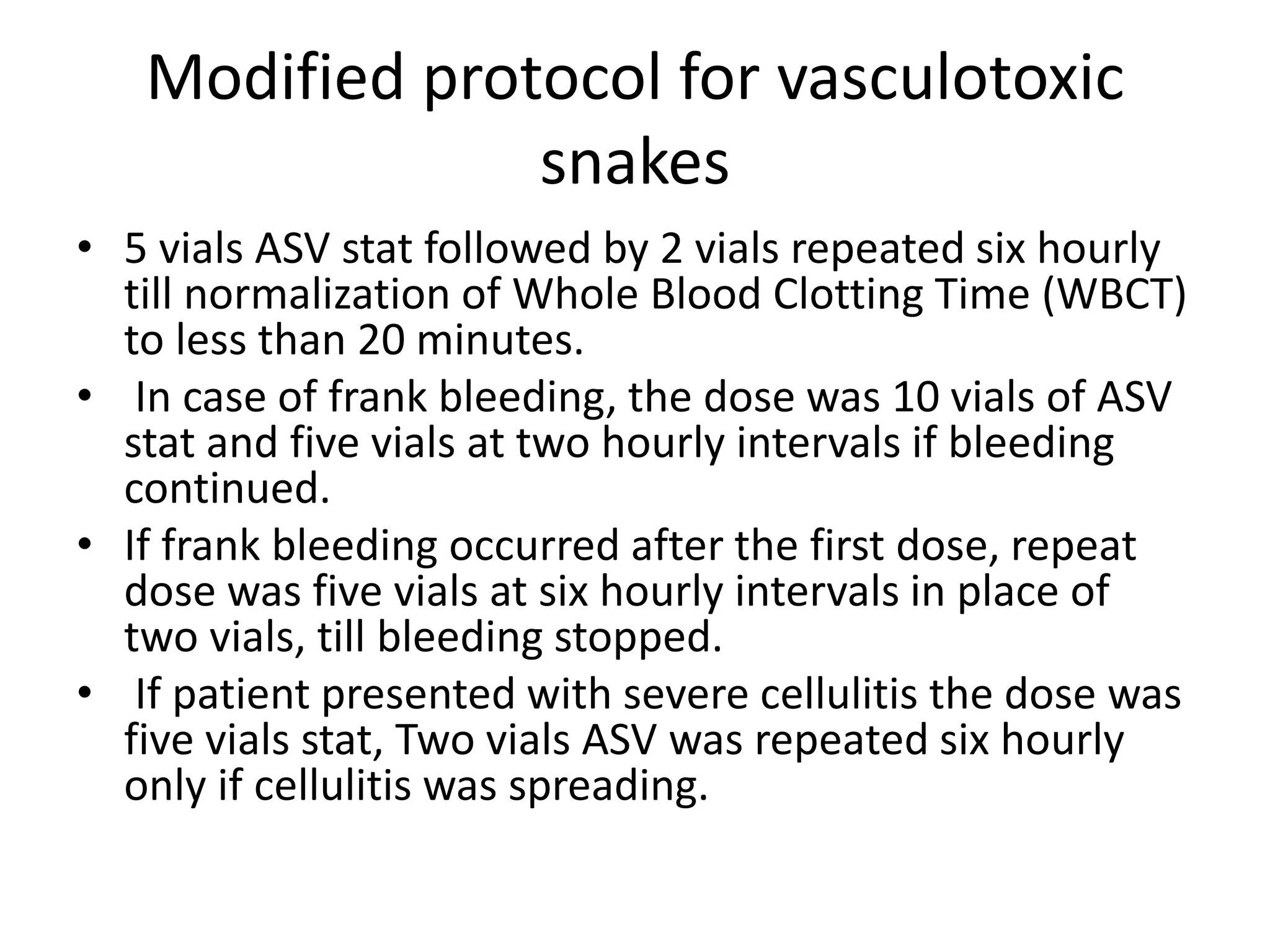 Modified protocol for vasculotoxic snakes

• 5 vials ASV stat followed by 2 vials repeated six hourly till normalization of Whole Blood Clotting Time (WBCT) to less than 20 minutes.
• In case of frank bleeding, the dose was 10 vials of ASV stat and five vials at two hourly intervals if bleeding continued.
• If frank bleeding occurred after the first dose, repeat dose was five vials at six hourly intervals in place of two vials, till bleeding stopped.
• If patient presented with severe cellulitis the dose was five vials stat, Two vials ASV was repeated six hourly only if cellulitis was spreading.